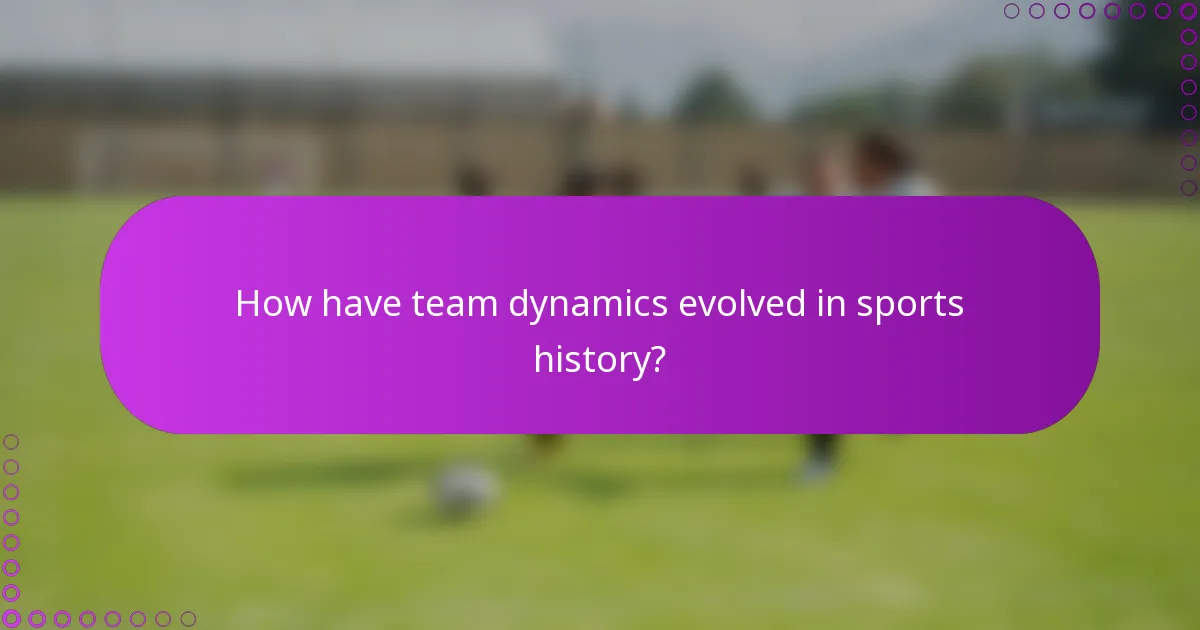 How have team dynamics evolved in sports history?